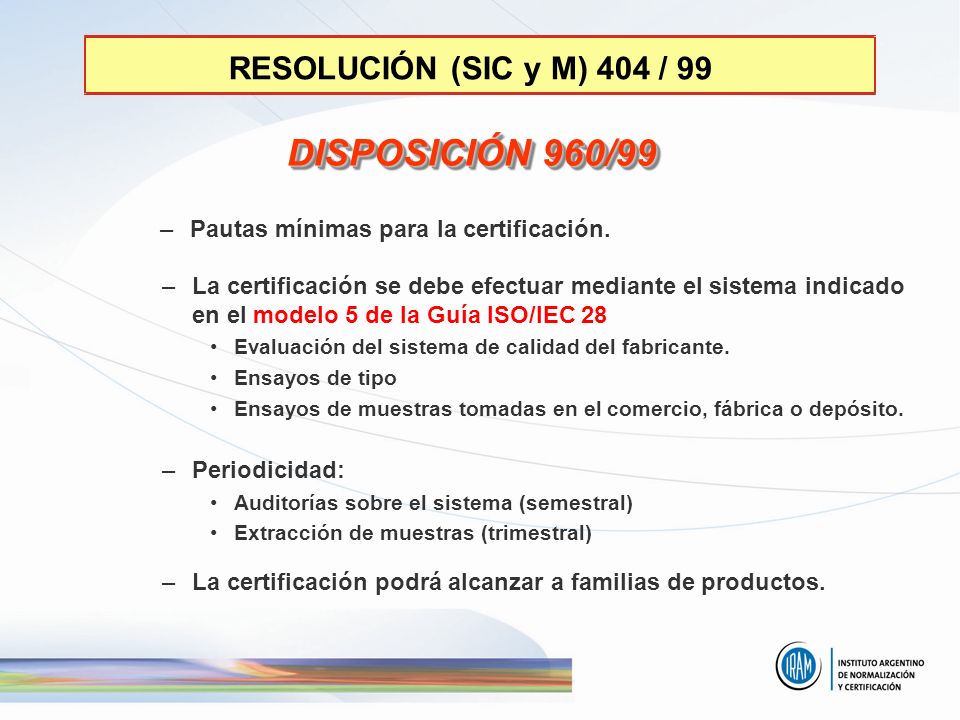 RESOLUCIÓN (SIC y M) 404 / 99

DISPOSICIÓN 960/99

– Pautas mínimas para la certificación.

– La certificación se debe efectuar mediante el sistema indicado en el modelo 5 de la Guía ISO/IEC 28
• Evaluación del sistema de calidad del fabricante.
• Ensayos de tipo
• Ensayos de muestras tomadas en el comercio, fábrica o depósito.

– Periodicidad:
• Auditorías sobre el sistema (semestral)
• Extracción de muestras (trimestral)

– La certificación podrá alcanzar a familias de productos.

IRAM
INSTITUTO ARGENTINO DE NORMALIZACIÓN Y CERTIFICACIÓN